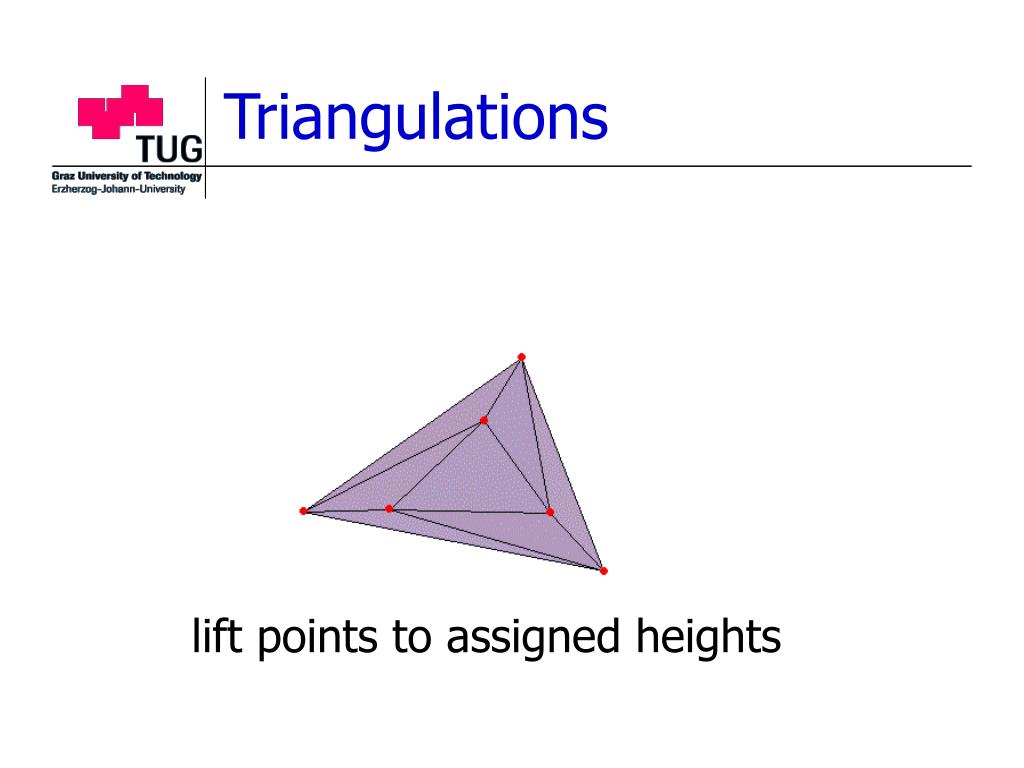 TUG
Graz University of Technology
Erzherzog-Johann-University

Triangulations

lift points to assigned heights